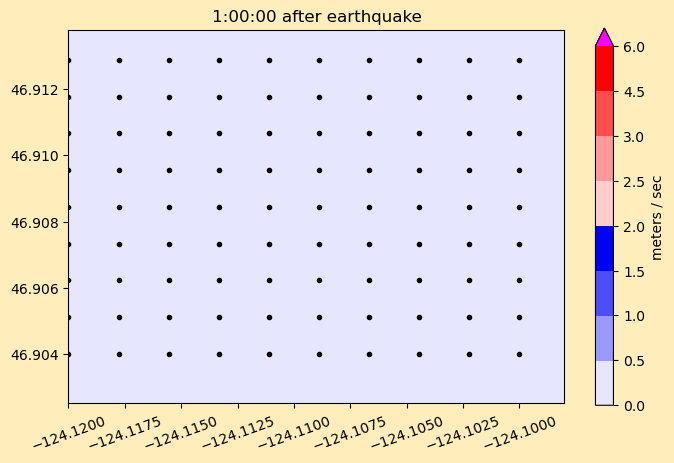 1:00:00 after earthquake

46.912
46.910
46.908
46.906
46.904

−124.1200
−124.1175
−124.1150
−124.1125
−124.1100
−124.1075
−124.1050
−124.1025
−124.1000

6.0
4.5
3.0
2.5
2.0
1.5
1.0
0.5
0.0

meters / sec